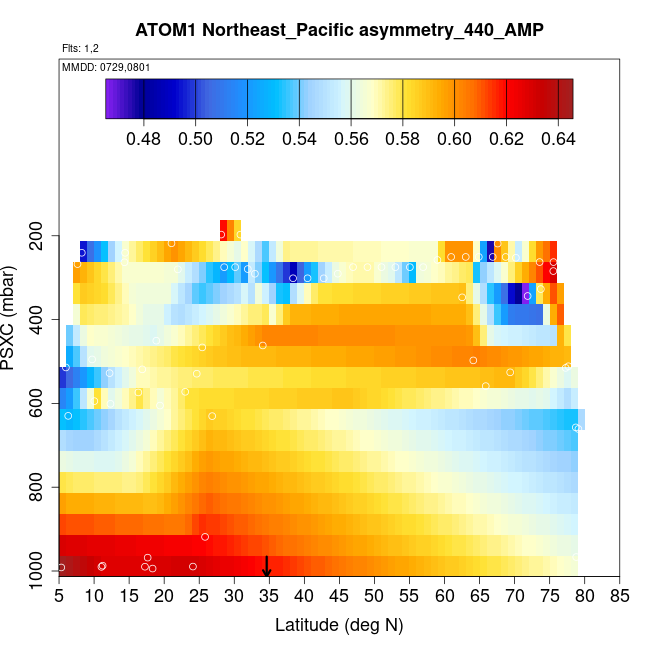 ATOM1 Northeast_Pacific asymmetry_440_AMP

Flts: 1,2

MMDD: 0729,0801

0.48 0.50 0.52 0.54 0.56 0.58 0.60 0.62 0.64

PSXC (mbar)

200
400
600
800
1000

5 10 15 20 25 30 35 40 45 50 55 60 65 70 75 80 85

Latitude (deg N)